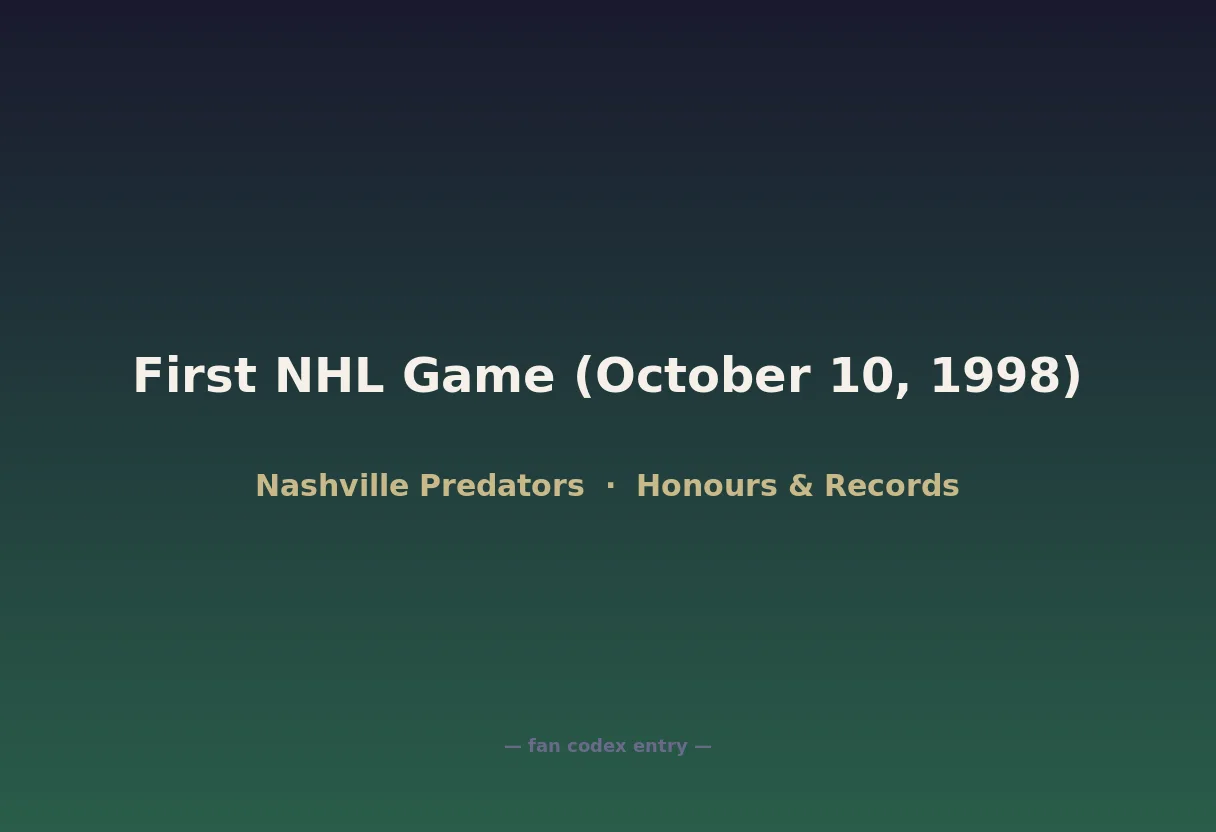 First NHL Game (October 10, 1998)

Nashville Predators · Honours & Records

— fan codex entry —